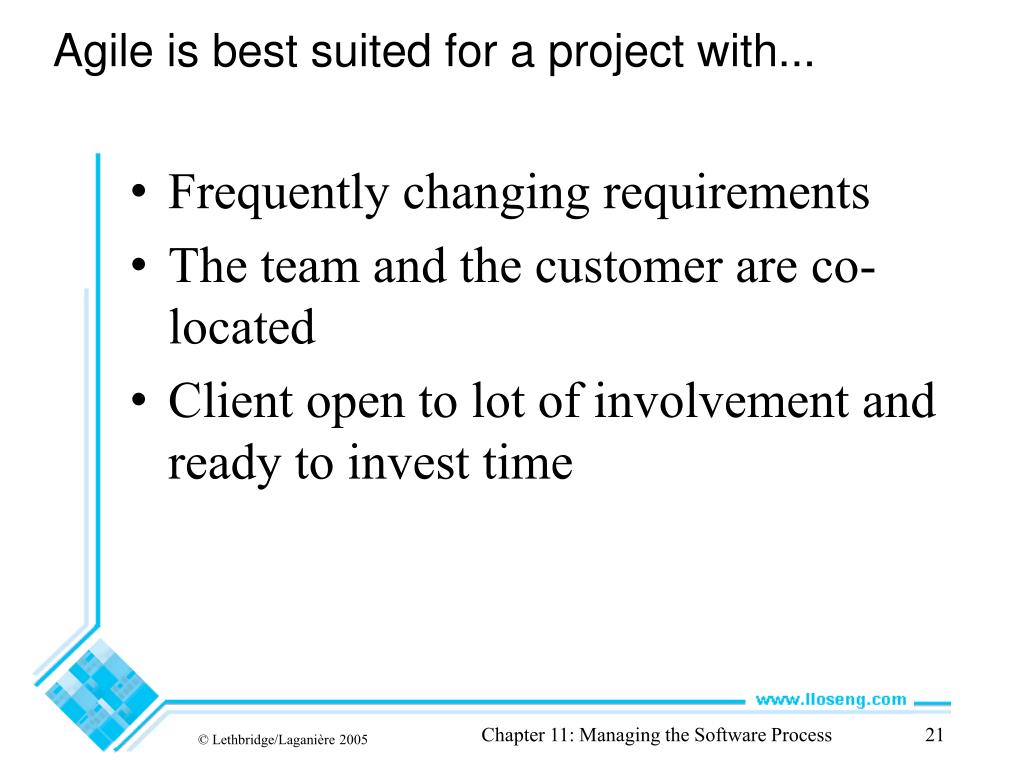 Agile is best suited for a project with...

• Frequently changing requirements
• The team and the customer are co-located
• Client open to lot of involvement and ready to invest time

www.lloseng.com

© Lethbridge/Laganière 2005

Chapter 11: Managing the Software Process

21